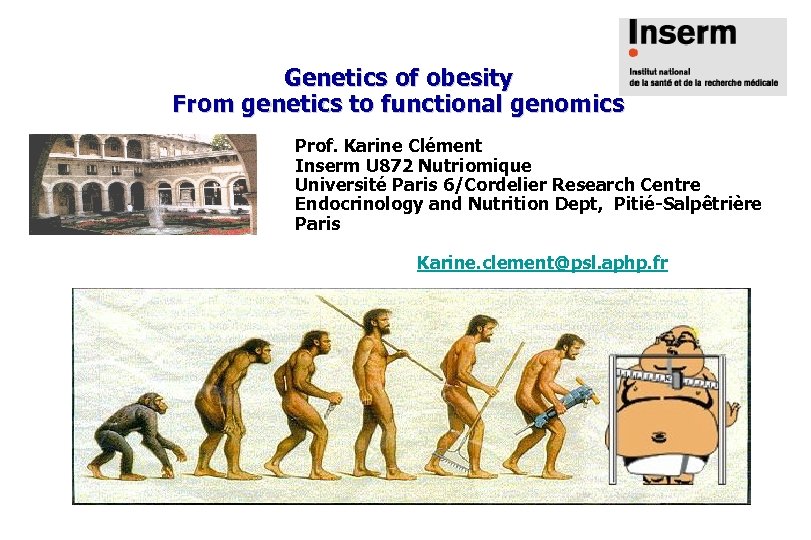 Inserm
Institut national de la santé et de la recherche médicale

Genetics of obesity
From genetics to functional genomics

Prof. Karine Clément
Inserm U872 Nutriomique
Université Paris 6/Cordelier Research Centre
Endocrinology and Nutrition Dept, Pitié-Salpêtrière
Paris

Karine.clement@psl.aphp.fr